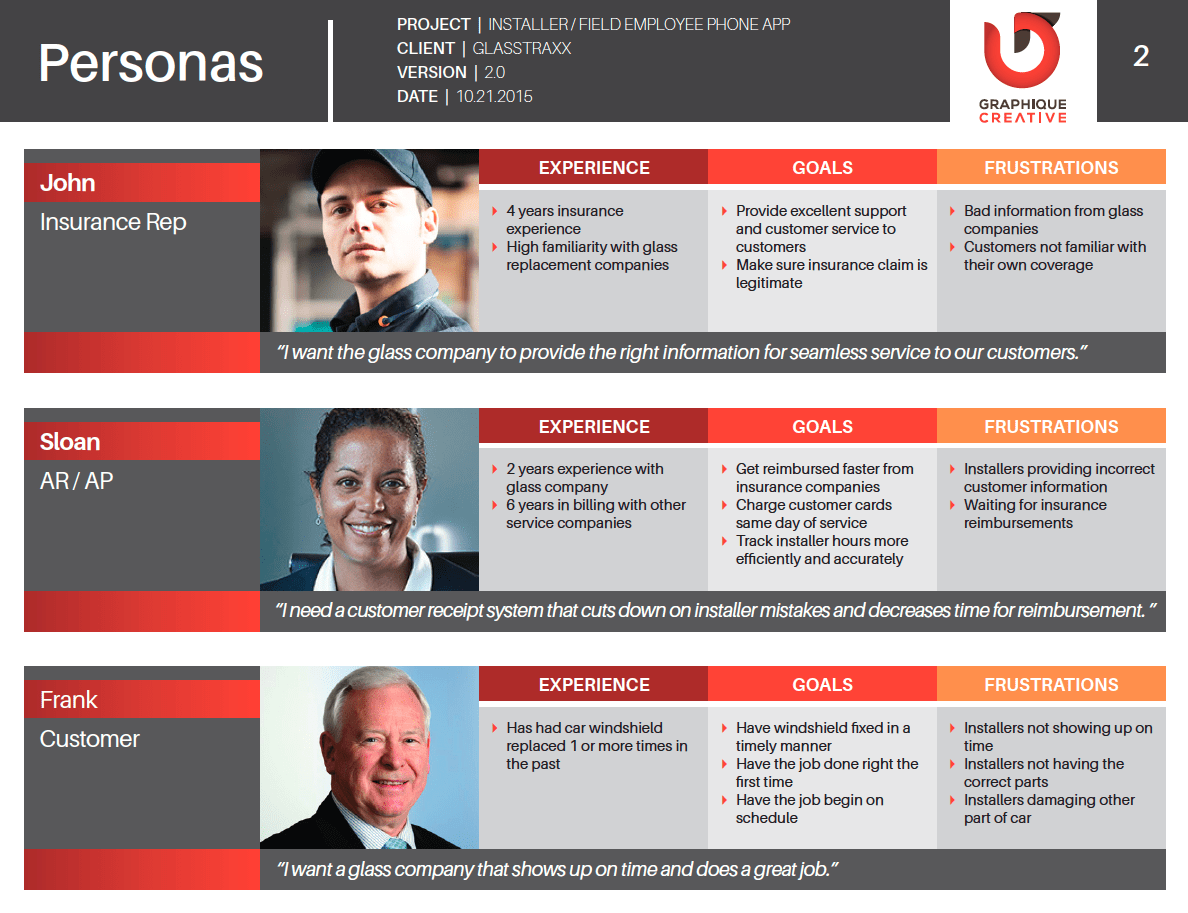 Personas

PROJECT | INSTALLER / FIELD EMPLOYEE PHONE APP
CLIENT | GLASSTRAXX
VERSION | 2.0
DATE | 10.21.2015

GRAPHIQUE CREATIVE

2

John
Insurance Rep

EXPERIENCE
- 4 years insurance experience
- High familiarity with glass replacement companies

GOALS
- Provide excellent support and customer service to customers
- Make sure insurance claim is legitimate

FRUSTRATIONS
- Bad information from glass companies
- Customers not familiar with their own coverage

"I want the glass company to provide the right information for seamless service to our customers."

Sloan
AR / AP

EXPERIENCE
- 2 years experience with glass company
- 6 years in billing with other service companies

GOALS
- Get reimbursed faster from insurance companies
- Charge customer cards same day of service
- Track installer hours more efficiently and accurately

FRUSTRATIONS
- Installers providing incorrect customer information
- Waiting for insurance reimbursements

"I need a customer receipt system that cuts down on installer mistakes and decreases time for reimbursement."

Frank
Customer

EXPERIENCE
- Has had car windshield replaced 1 or more times in the past

GOALS
- Have windshield fixed in a timely manner
- Have the job done right the first time
- Have the job begin on schedule

FRUSTRATIONS
- Installers not showing up on time
- Installers not having the correct parts
- Installers damaging other part of car

"I want a glass company that shows up on time and does a great job."